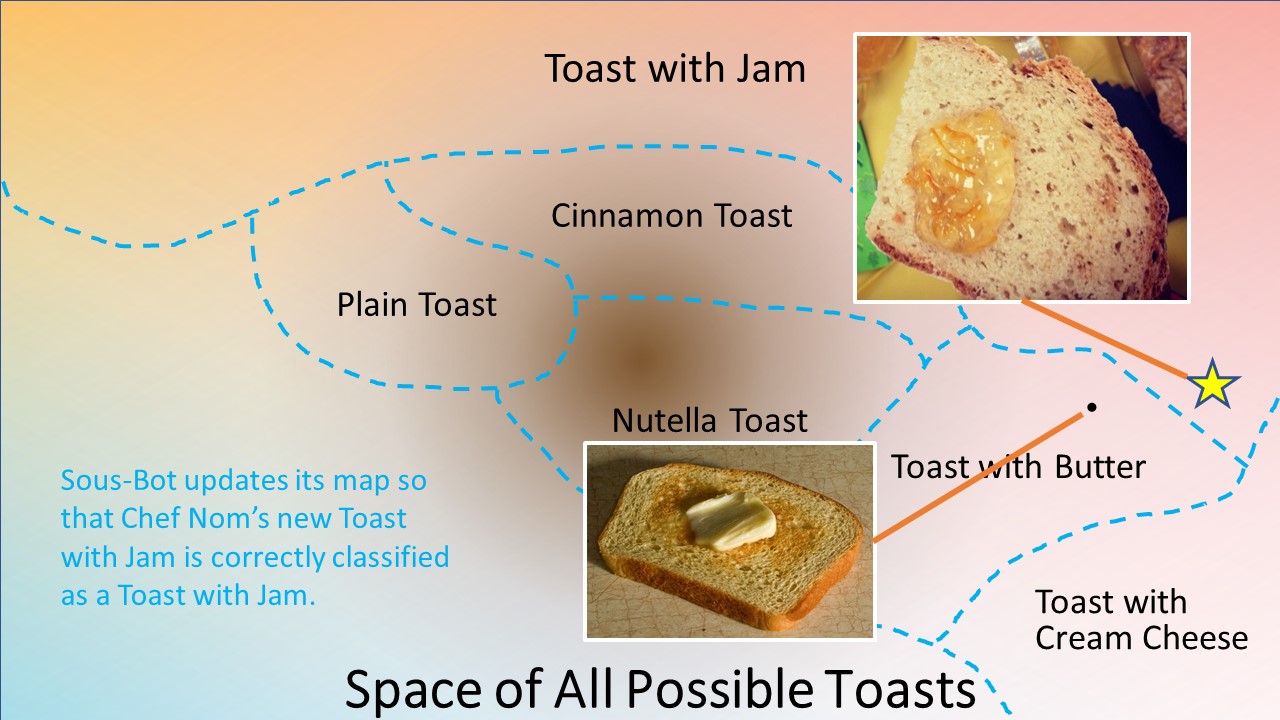 Toast with Jam

Cinnamon Toast

Plain Toast

Nutella Toast

Toast with Butter

Sous-Bot updates its map so that Chef Nom's new Toast with Jam is correctly classified as a Toast with Jam.

Toast with Cream Cheese

Space of All Possible Toasts